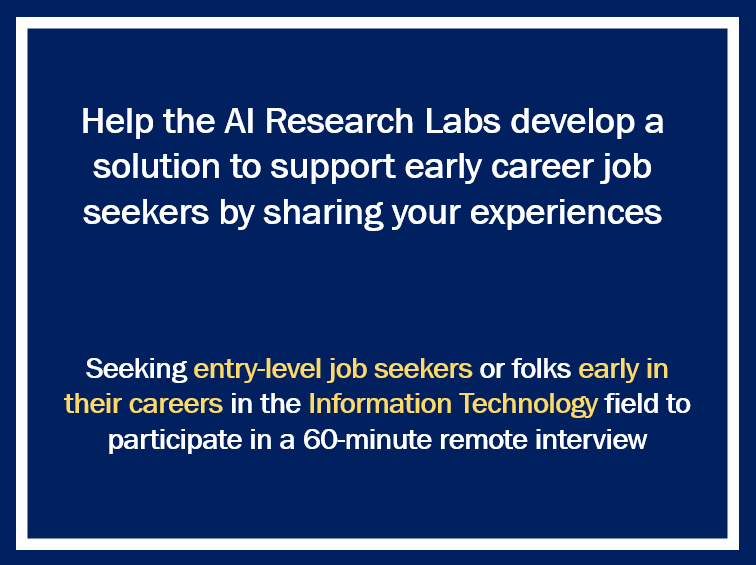 Help the AI Research Labs develop a solution to support early career job seekers by sharing your experiences

Seeking entry-level job seekers or folks early in their careers in the Information Technology field to participate in a 60-minute remote interview